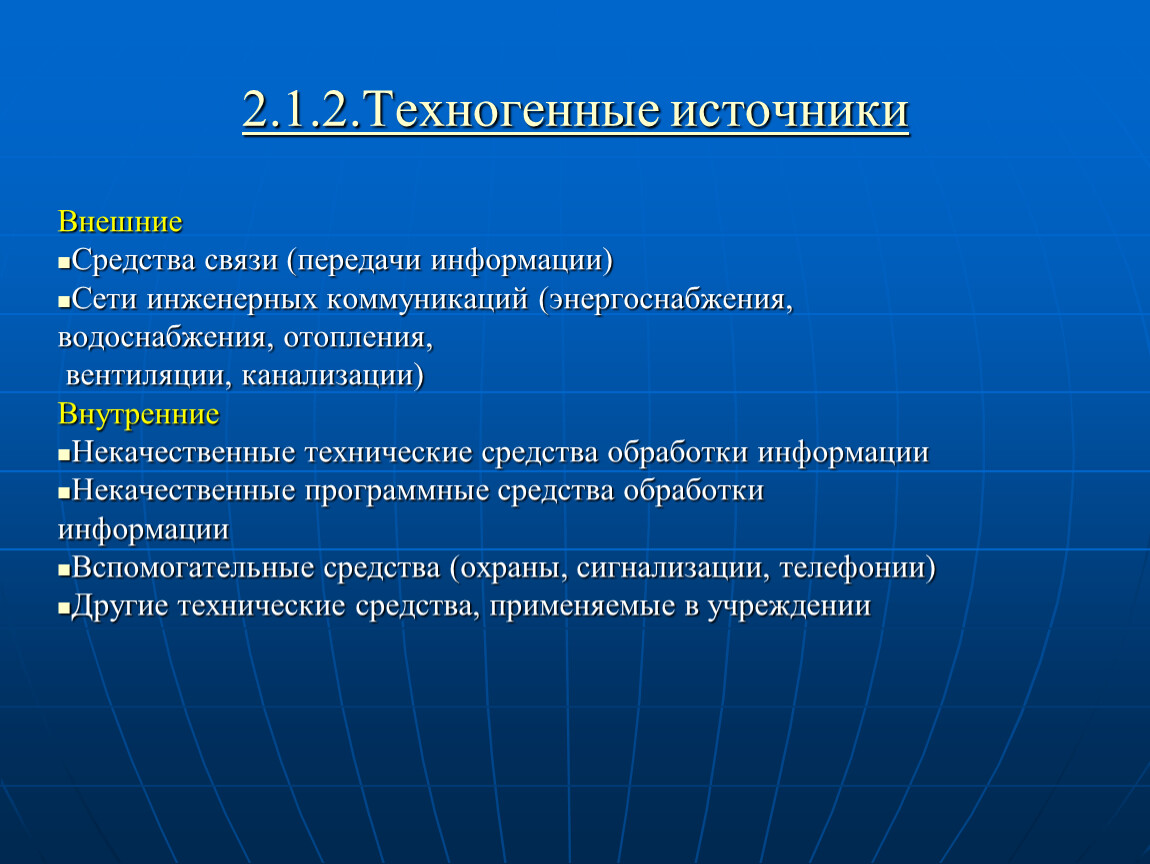 2.1.2.Техногенные источники

Внешние
▪Средства связи (передачи информации)
▪Сети инженерных коммуникаций (энергоснабжения, водоснабжения, отопления, вентиляции, канализации)
Внутренние
▪Некачественные технические средства обработки информации
▪Некачественные программные средства обработки информации
▪Вспомогательные средства (охраны, сигнализации, телефонии)
▪Другие технические средства, применяемые в учреждении